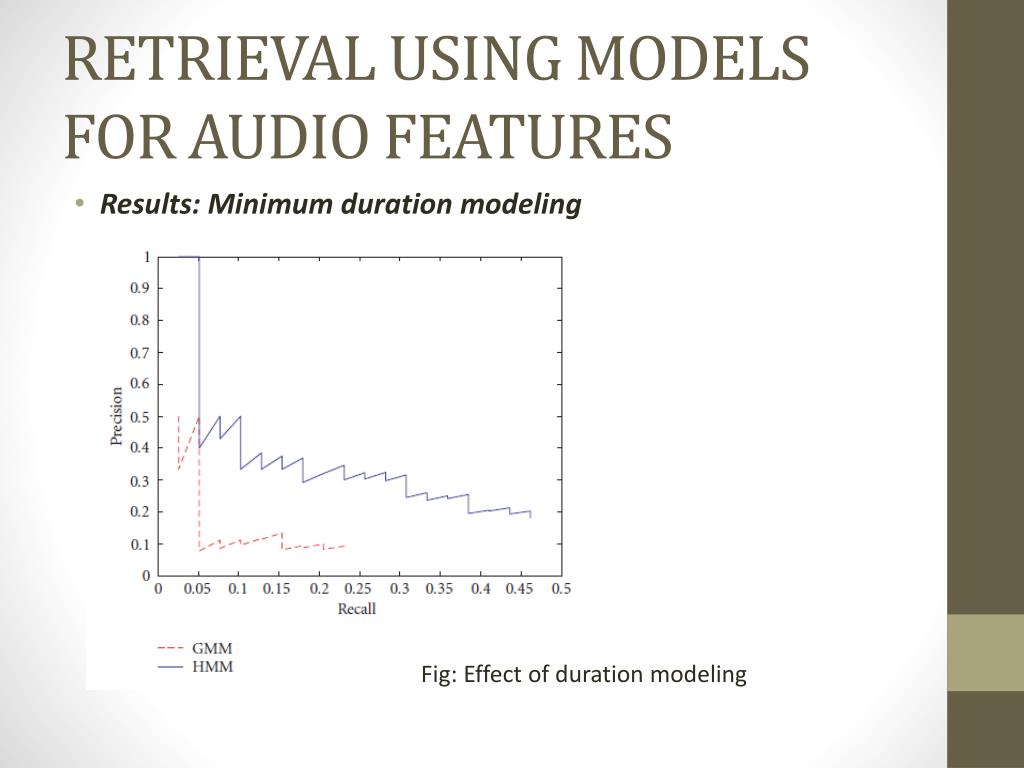 RETRIEVAL USING MODELS FOR AUDIO FEATURES

• Results: Minimum duration modeling

1
0.9
0.8
0.7
0.6
0.5
0.4
0.3
0.2
0.1
0
Precision
0 0.05 0.1 0.15 0.2 0.25 0.3 0.35 0.4 0.45 0.5
Recall

GMM
HMM

Fig: Effect of duration modeling